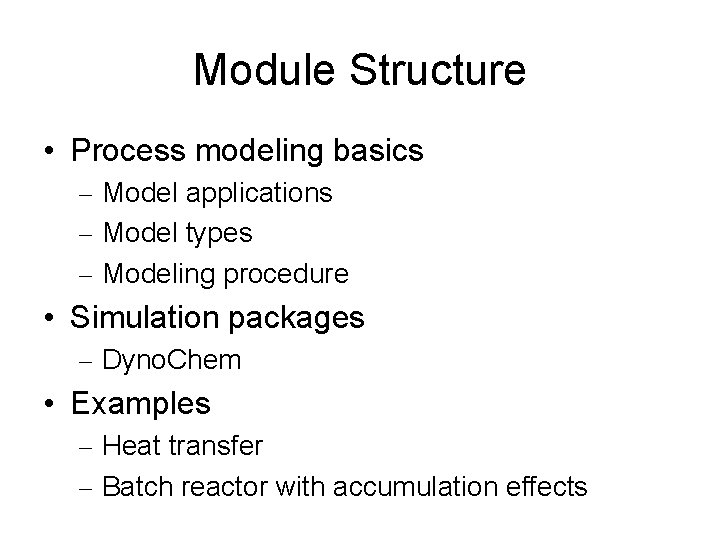 Module Structure

• Process modeling basics
– Model applications
– Model types
– Modeling procedure
• Simulation packages
– DynoChem
• Examples
– Heat transfer
– Batch reactor with accumulation effects